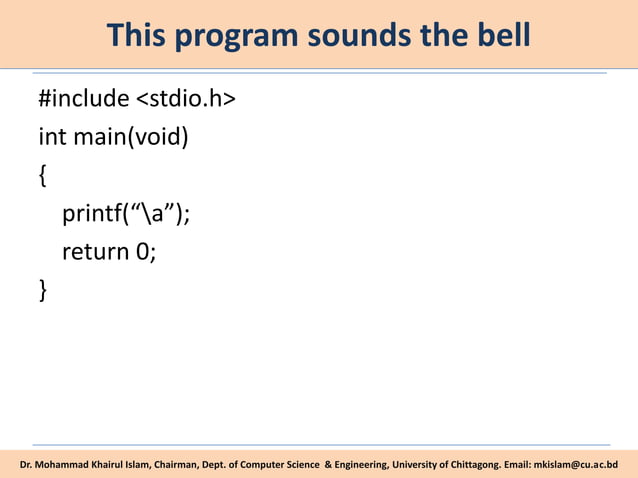 This program sounds the bell

#include <stdio.h>
int main(void)
{
printf(“\a”);
return 0;
}

Dr. Mohammad Khairul Islam, Chairman, Dept. of Computer Science & Engineering, University of Chittagong. Email: mkislam@cu.ac.bd